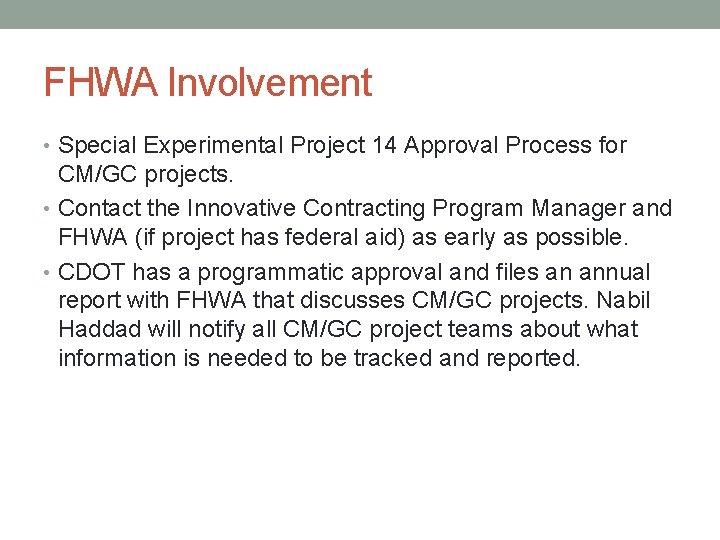 FHWA Involvement

• Special Experimental Project 14 Approval Process for CM/GC projects.

• Contact the Innovative Contracting Program Manager and FHWA (if project has federal aid) as early as possible.

• CDOT has a programmatic approval and files an annual report with FHWA that discusses CM/GC projects. Nabil Haddad will notify all CM/GC project teams about what information is needed to be tracked and reported.